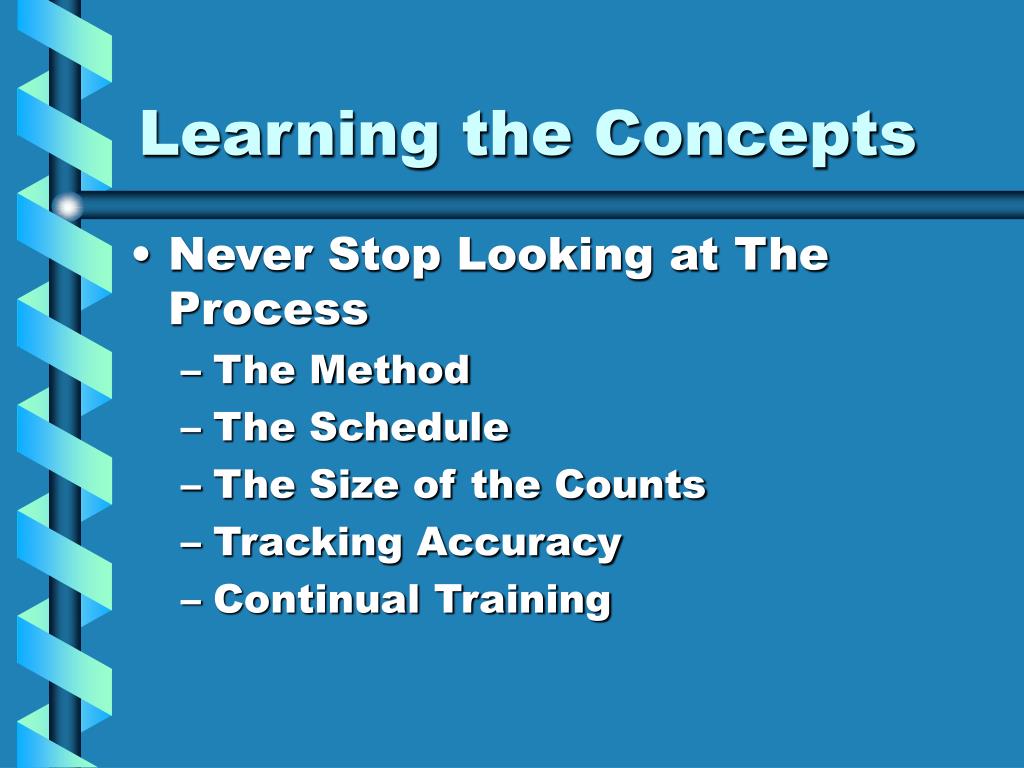 Learning the Concepts

• Never Stop Looking at The Process
– The Method
– The Schedule
– The Size of the Counts
– Tracking Accuracy
– Continual Training